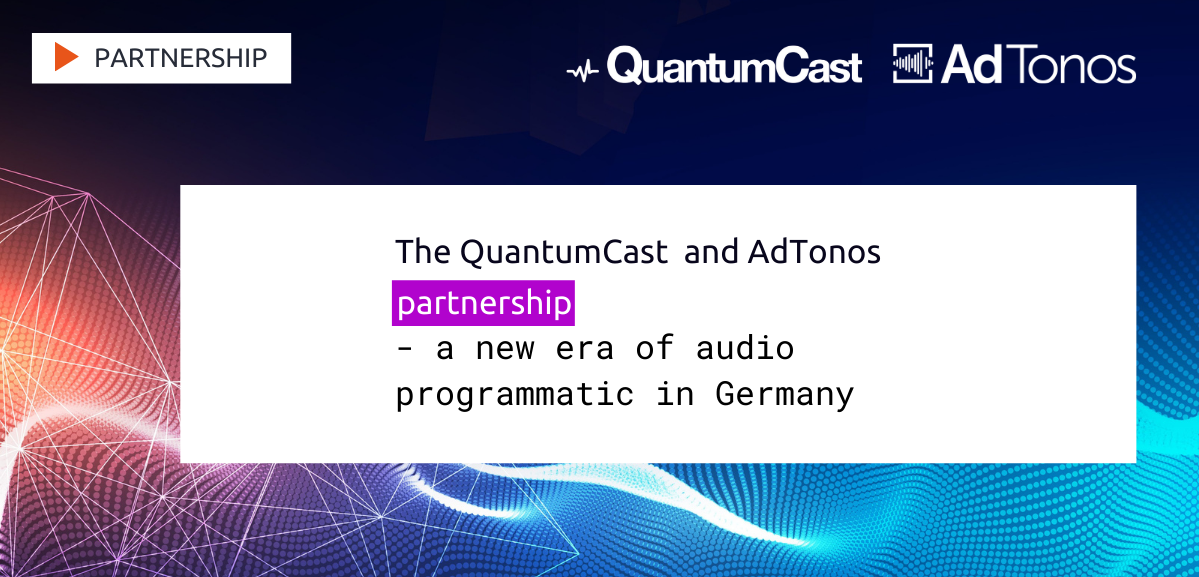 PARTNERSHIP

QuantumCast AdTonos

The QuantumCast and AdTonos partnership - a new era of audio programmatic in Germany